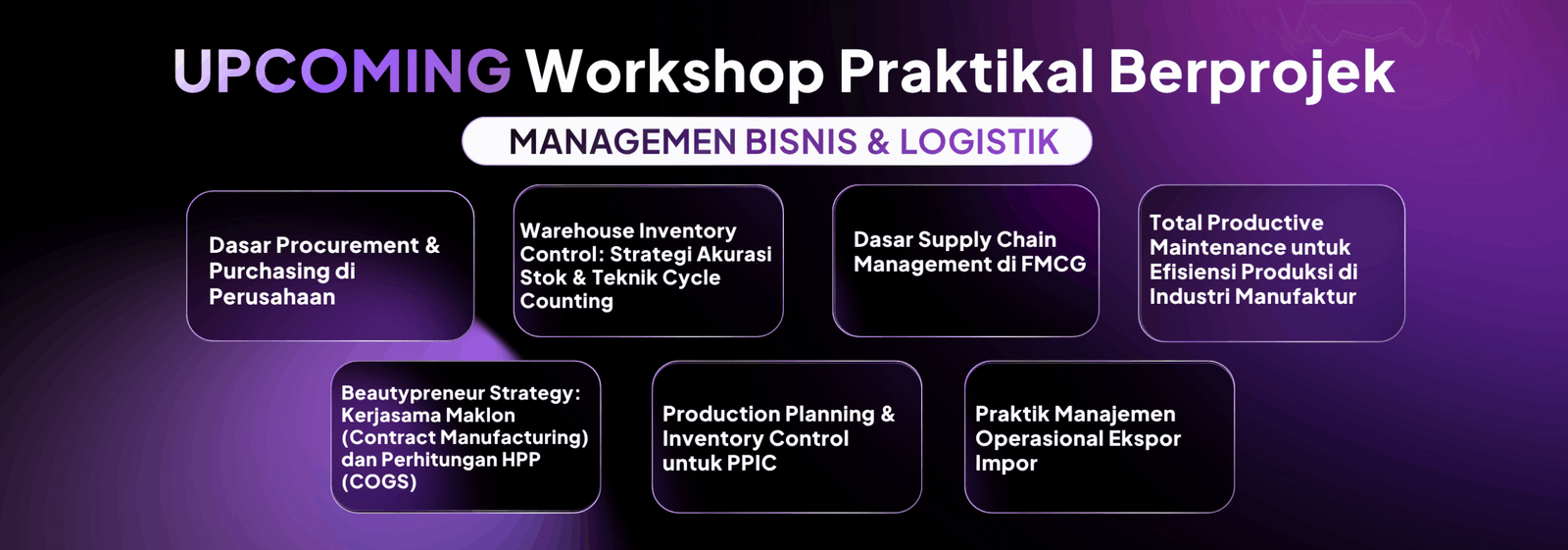 UPCOMING Workshop Praktikal Berprojek

MANAGEMEN BISNIS & LOGISTIK

Dasar Procurement & Purchasing di Perusahaan

Warehouse Inventory Control: Strategi Akurasi Stok & Teknik Cycle Counting

Dasar Supply Chain Management di FMCG

Total Productive Maintenance untuk Efisiensi Produksi di Industri Manufaktur

Beautypreneur Strategy: Kerjasama Maklon (Contract Manufacturing) dan Perhitungan HPP (COGS)

Production Planning & Inventory Control untuk PPIC

Praktik Manajemen Operasional Ekspor Impor